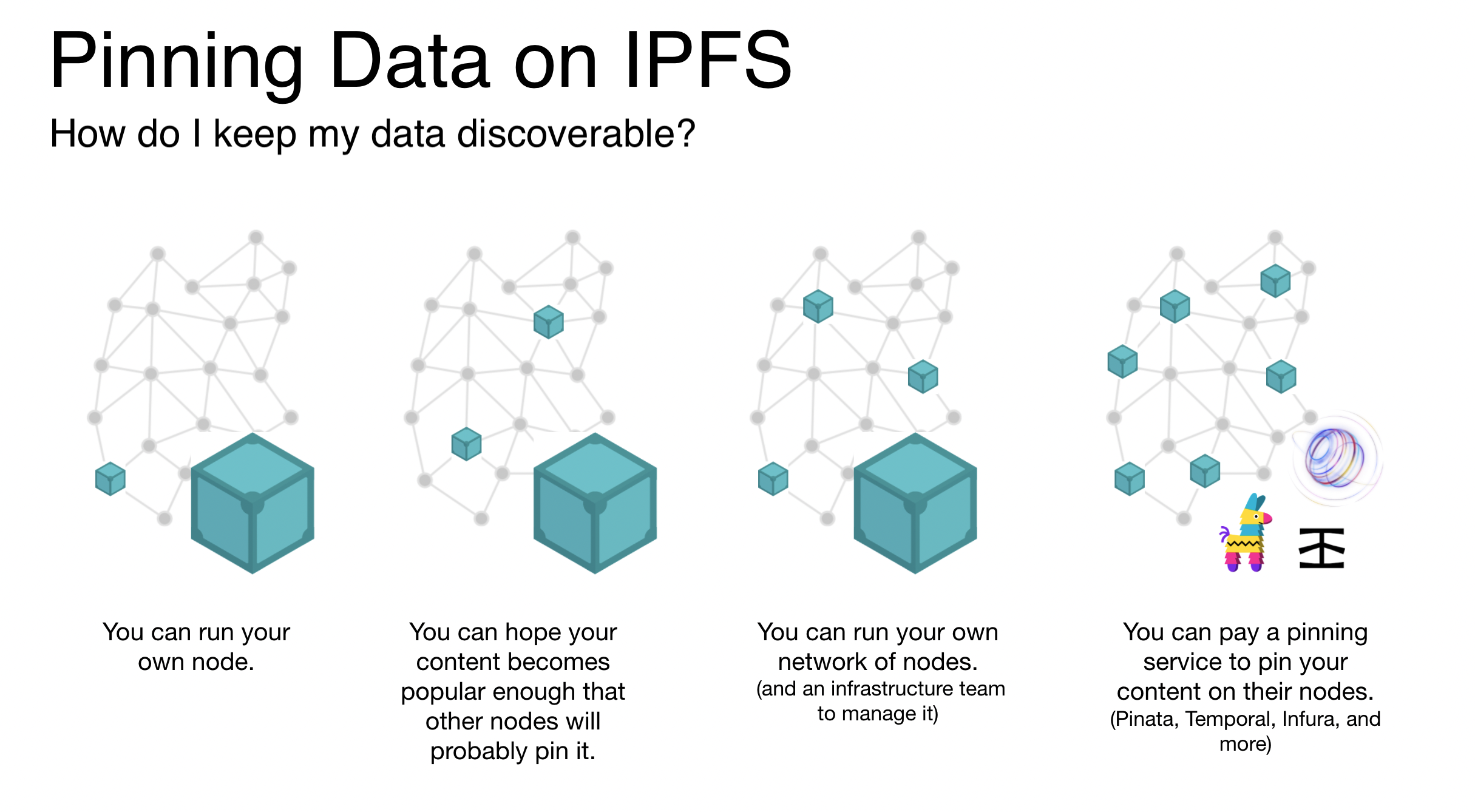 Pinning Data on IPFS

How do I keep my data discoverable?

You can run your own node.

You can hope your content becomes popular enough that other nodes will probably pin it.

You can run your own network of nodes.
(and an infrastructure team to manage it)

You can pay a pinning service to pin your content on their nodes.
(Pinata, Temporal, Infura, and more)